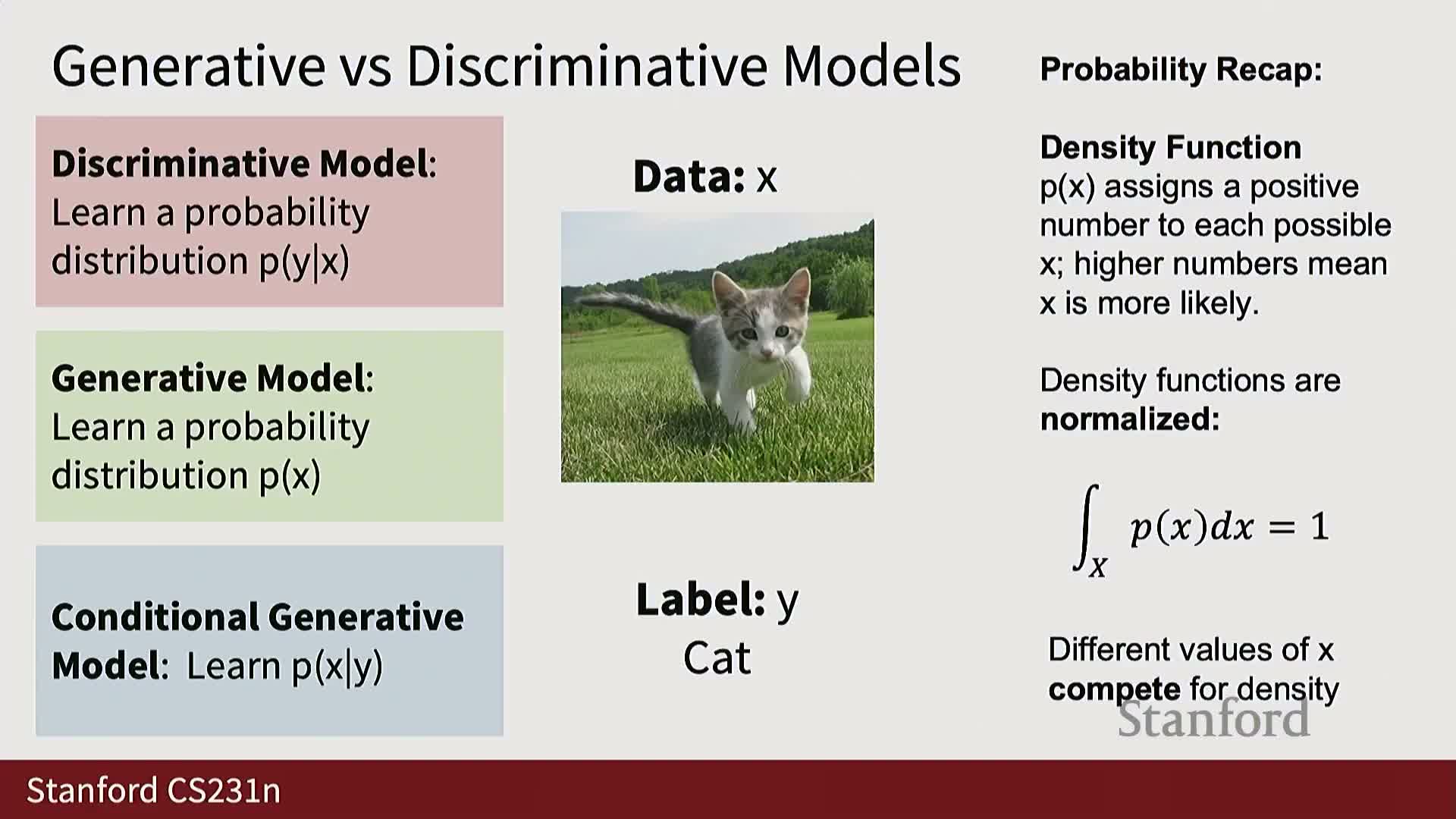 Generative vs Discriminative Models

Discriminative Model: Learn a probability distribution p(y|x)

Generative Model: Learn a probability distribution p(x)

Conditional Generative Model: Learn p(x|y)

Data: x

Label: y
Cat

Probability Recap:

Density Function
p(x) assigns a positive number to each possible x; higher numbers mean x is more likely.

Density functions are normalized:

$\int_X p(x)dx = 1$

Different values of x compete for density

Stanford

Stanford CS231n